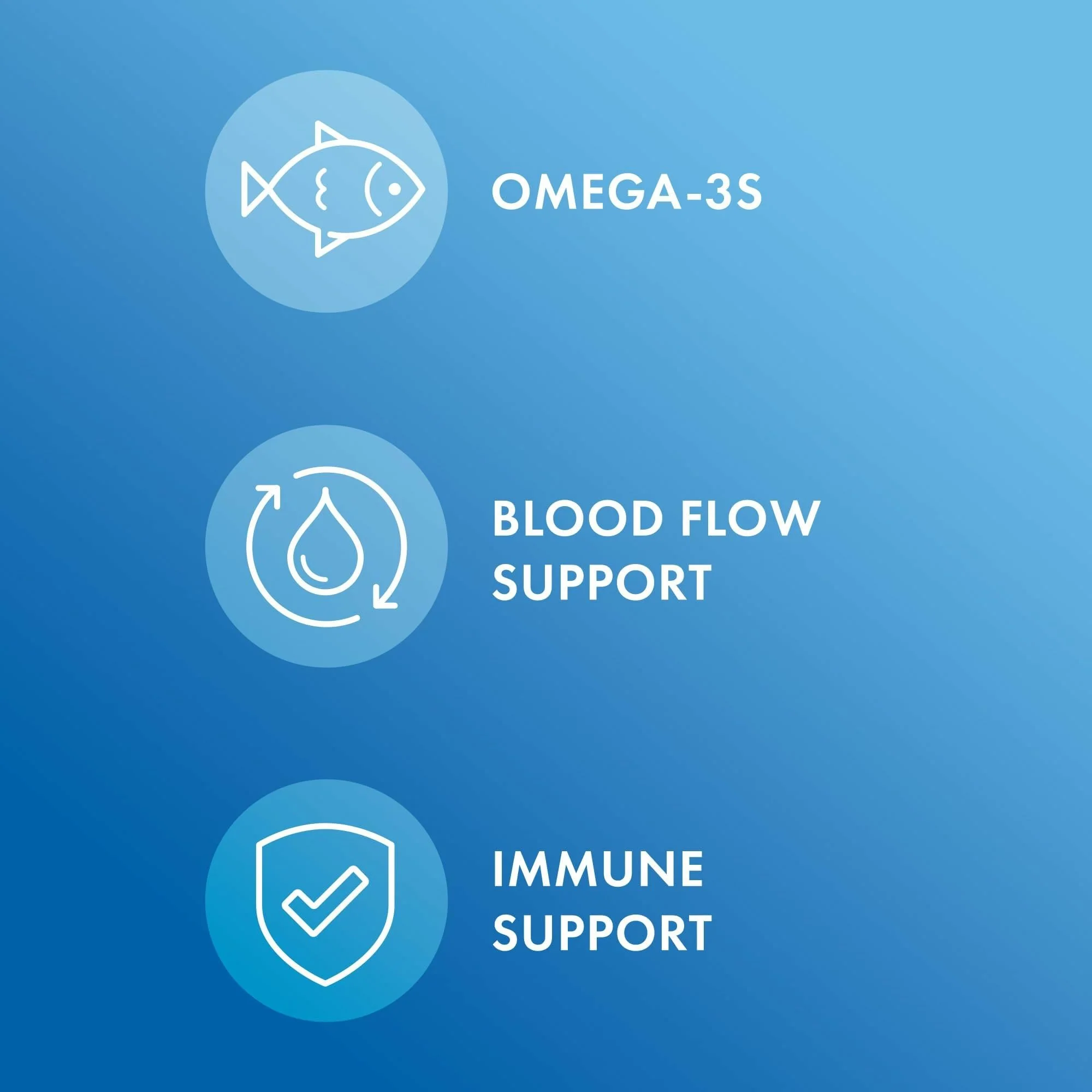 OMEGA-3S

BLOOD FLOW SUPPORT

IMMUNE SUPPORT